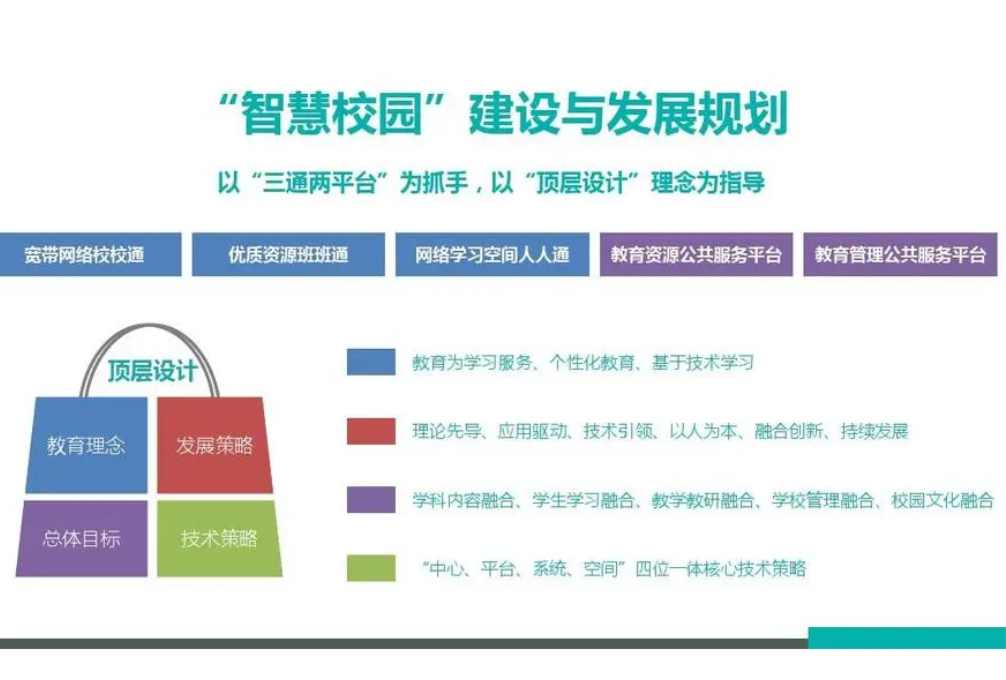 “智慧校园”建设与发展规划

以“三通两平台”为抓手，以“顶层设计”理念为指导

宽带网络校校通

优质资源班班通

网络学习空间人人通

教育资源公共服务平台

教育管理公共服务平台

顶层设计

教育理念

发展策略

总体目标

技术策略

教育为学习服务、个性化教育、基于技术学习

理论先导、应用驱动、技术引领、以人为本、融合创新、持续发展

学科内容融合、学生学习融合、教学教研融合、学校管理融合、校园文化融合

“中心、平台、系统、空间”四位一体核心技术策略